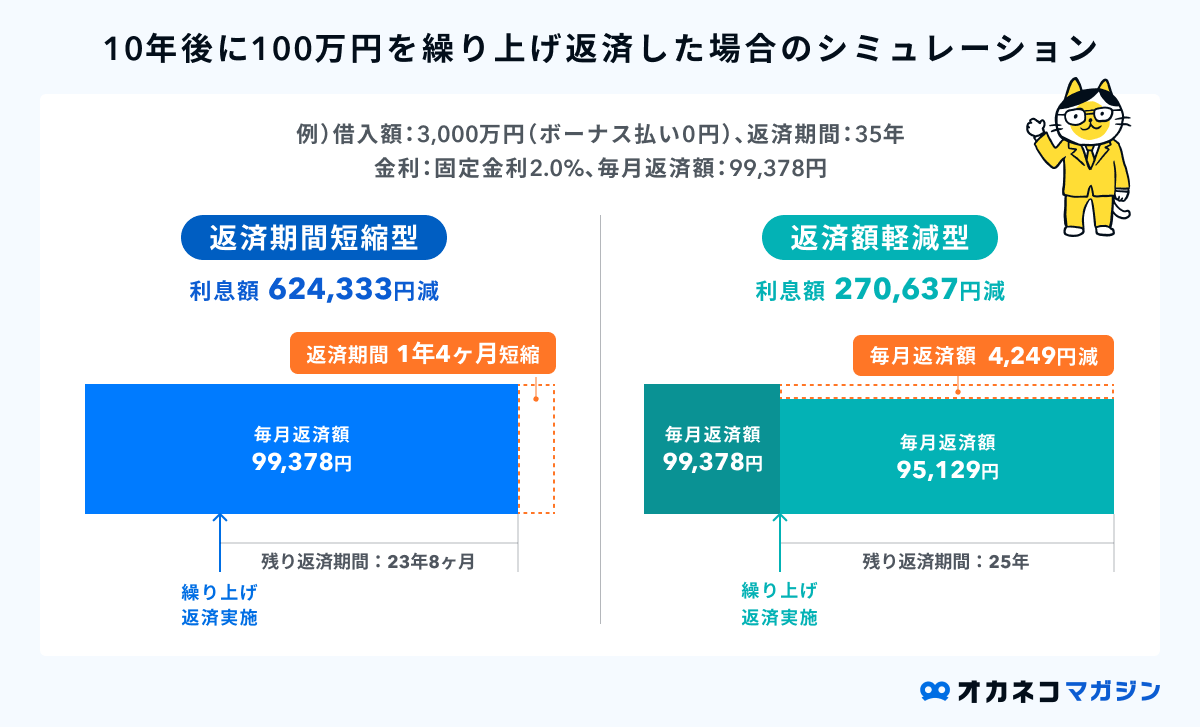 10年後に100万円を繰り上げ返済した場合のシミュレーション

例）借入額：3,000万円（ボーナス払い0円）、返済期間：35年
金利：固定金利2.0%、毎月返済額：99,378円

返済期間短縮型

利息額 624,333円減

返済期間 1年4ヶ月短縮

毎月返済額
99,378円

残り返済期間：23年8ヶ月

繰り上げ
返済実施

返済額軽減型

利息額 270,637円減

毎月返済額 4,249円減

毎月返済額
99,378円

毎月返済額
95,129円

残り返済期間：25年

繰り上げ
返済実施

オカネコマガジン